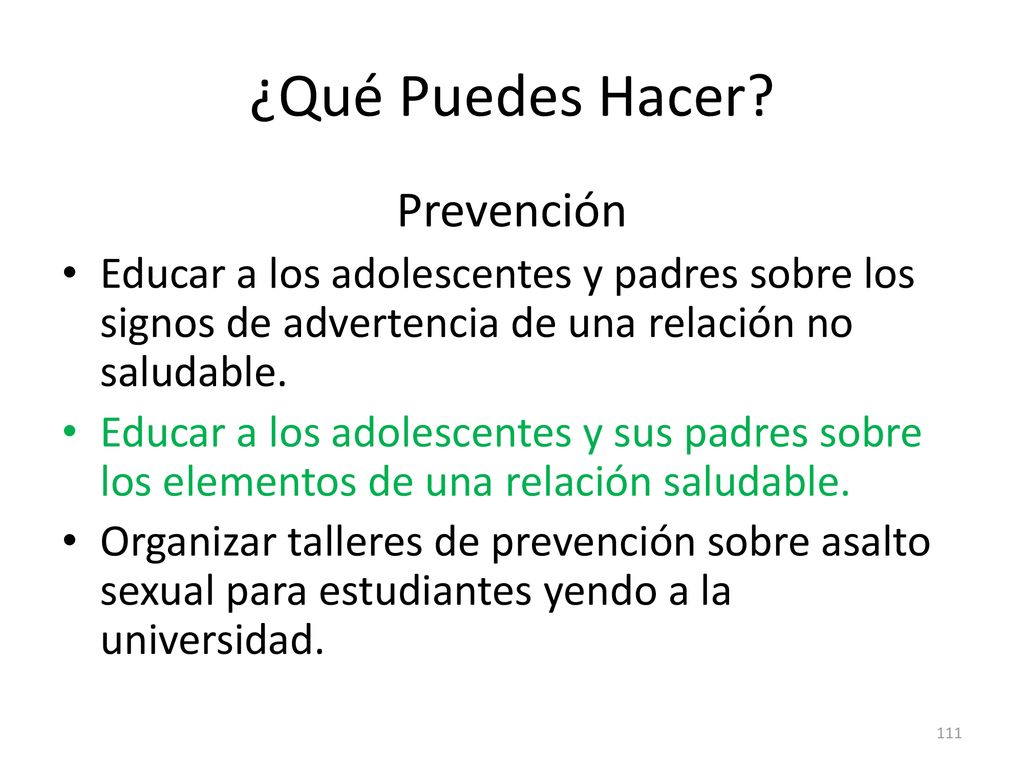 ¿Qué Puedes Hacer?

Prevención

• Educar a los adolescentes y padres sobre los signos de advertencia de una relación no saludable.
• Educar a los adolescentes y sus padres sobre los elementos de una relación saludable.
• Organizar talleres de prevención sobre asalto sexual para estudiantes yendo a la universidad.

111